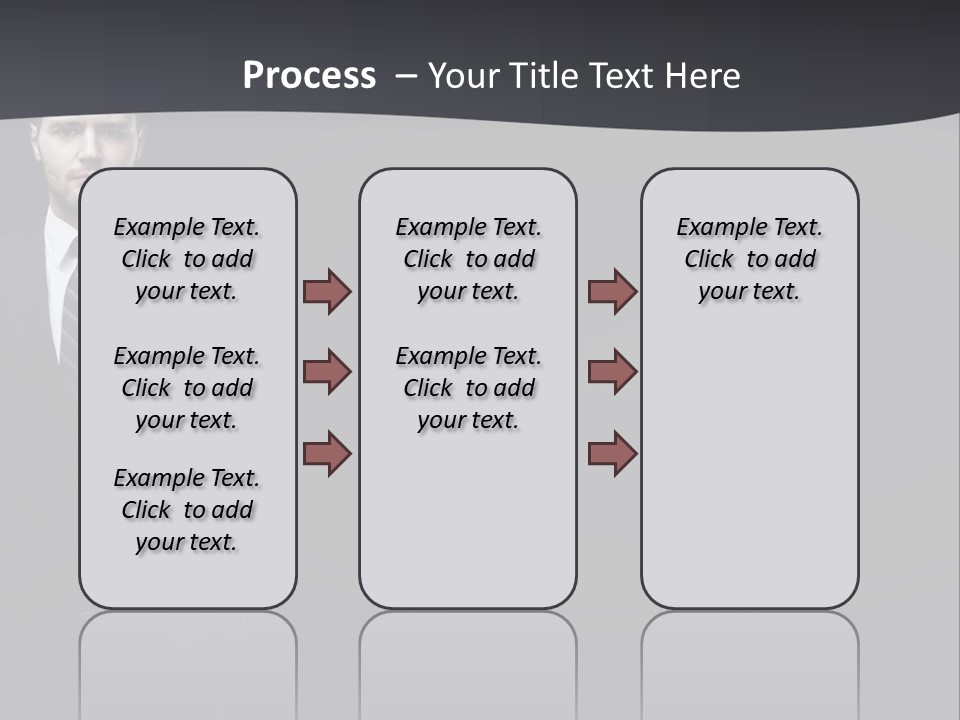 Process – Your Title Text Here

Example Text. Click to add your text.

Example Text. Click to add your text.

Example Text. Click to add your text.

Example Text. Click to add your text.

Example Text. Click to add your text.

Example Text. Click to add your text.